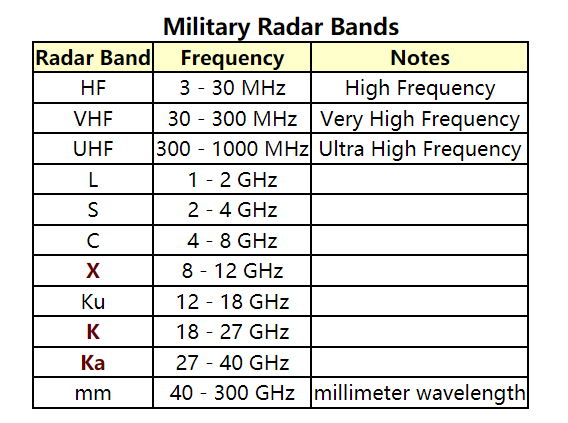 Military Radar Bands

| Radar Band | Frequency | Notes |
|---|---|---|
| HF | 3 - 30 MHz | High Frequency |
| VHF | 30 - 300 MHz | Very High Frequency |
| UHF | 300 - 1000 MHz | Ultra High Frequency |
| L | 1 - 2 GHz | |
| S | 2 - 4 GHz | |
| C | 4 - 8 GHz | |
| X | 8 - 12 GHz | |
| Ku | 12 - 18 GHz | |
| K | 18 - 27 GHz | |
| Ka | 27 - 40 GHz | |
| mm | 40 - 300 GHz | millimeter wavelength |